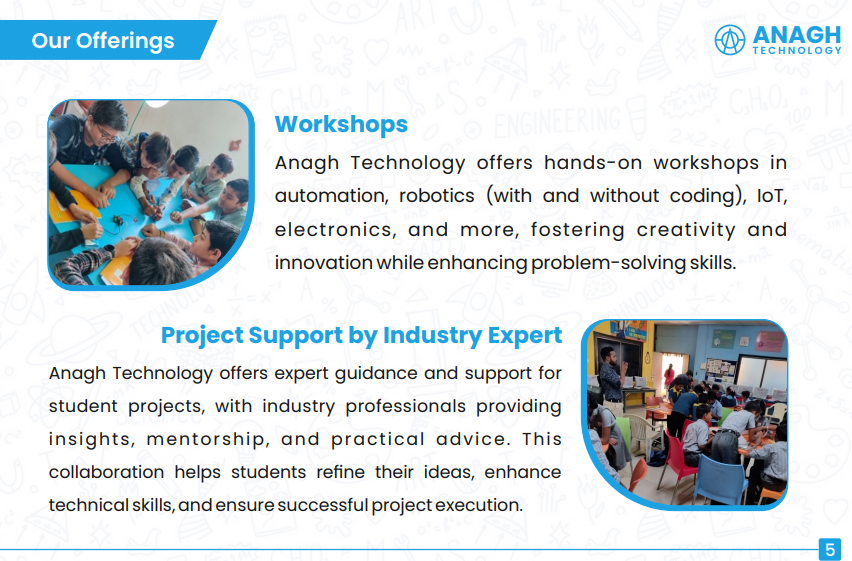 Our Offerings

ANAGH
TECHNOLOGY

Workshops

Anagh Technology offers hands-on workshops in automation, robotics (with and without coding), IoT, electronics, and more, fostering creativity and innovation while enhancing problem-solving skills.

Project Support by Industry Expert

Anagh Technology offers expert guidance and support for student projects, with industry professionals providing insights, mentorship, and practical advice. This collaboration helps students refine their ideas, enhance technical skills, and ensure successful project execution.

5